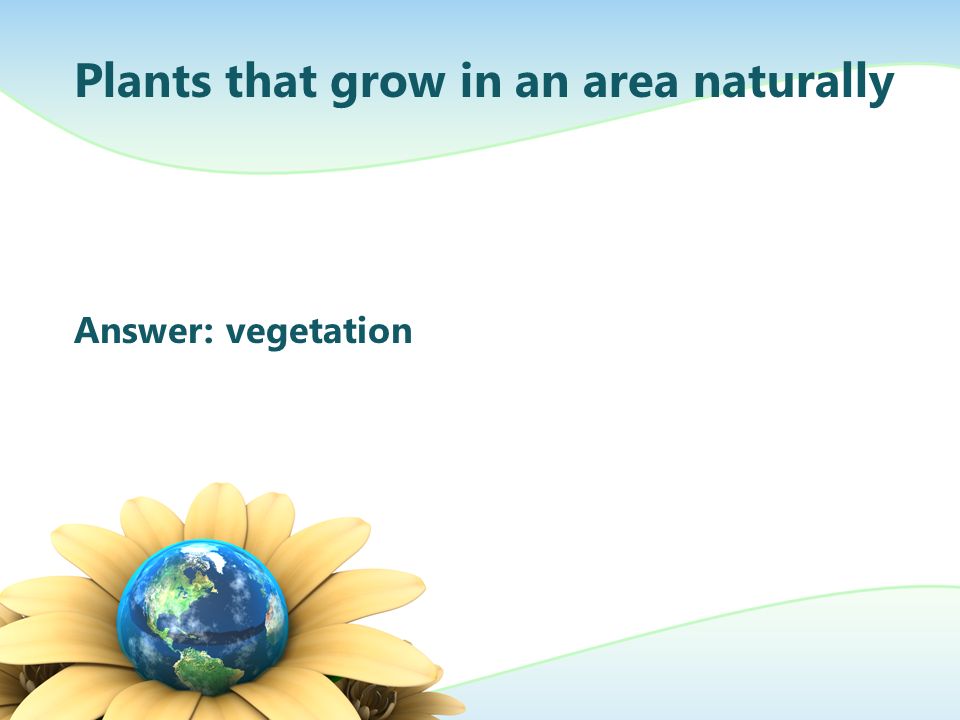 Plants that grow in an area naturally

Answer: vegetation